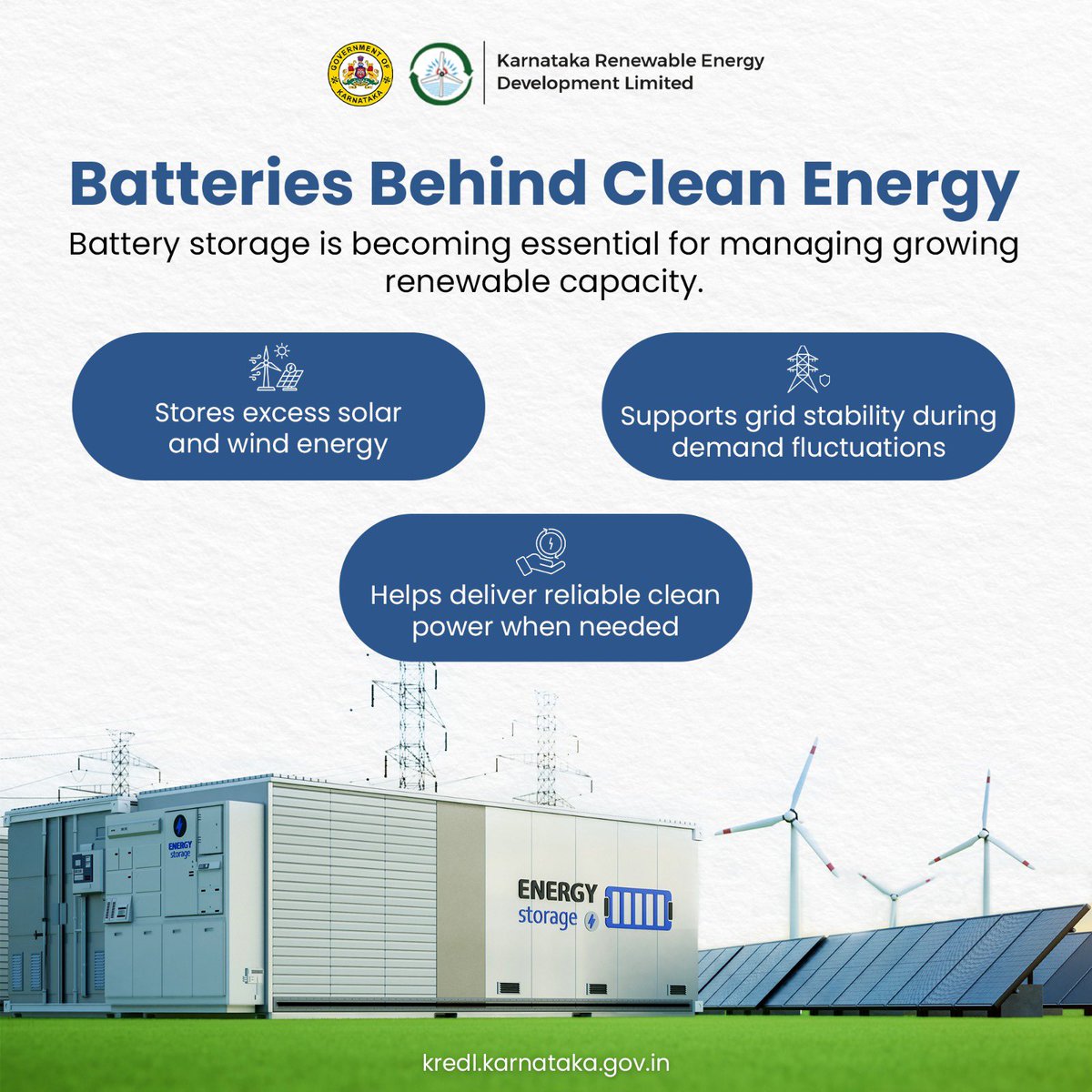 GOVERNMENT OF KARNATAKA

Karnataka Renewable Energy Development Limited

Batteries Behind Clean Energy

Battery storage is becoming essential for managing growing renewable capacity.

Stores excess solar and wind energy

Supports grid stability during demand fluctuations

Helps deliver reliable clean power when needed

ENERGY storage

ENERGY storage

kredl.karnataka.gov.in